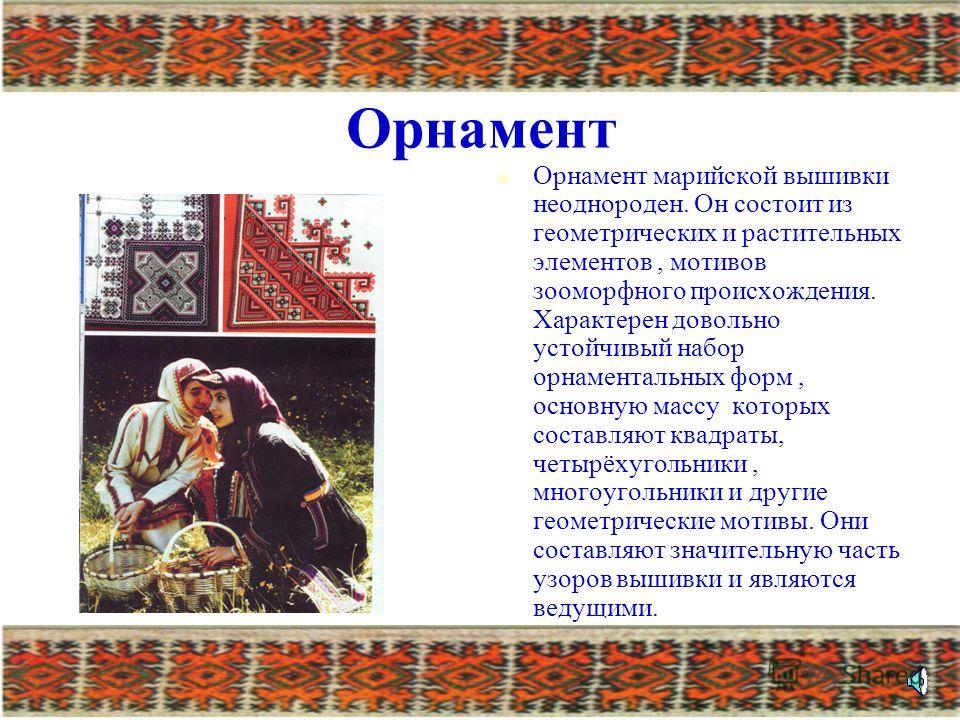 Орнамент

Орнамент марийской вышивки неоднороден. Он состоит из геометрических и растительных элементов , мотивов зооморфного происхождения. Характерен довольно устойчивый набор орнаментальных форм , основную массу которых составляют квадраты, четырёхугольники , многоугольники и другие геометрические мотивы. Они составляют значительную часть узоров вышивки и являются ведущими.

MyShared